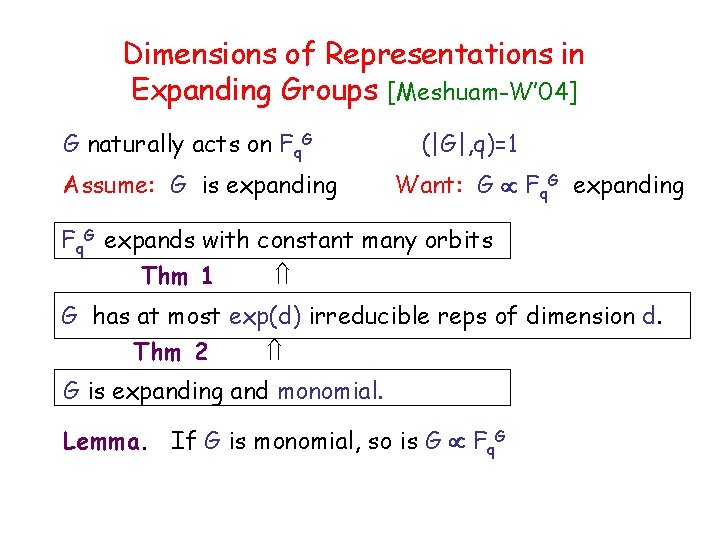 Dimensions of Representations in Expanding Groups [Meshuam-W'04]

$G$ naturally acts on $F_q^G$ $(|G|,q)=1$

Assume: $G$ is expanding Want: $G \propto F_q^G$ expanding

$F_q^G$ expands with constant many orbits

Thm 1 $\Uparrow$

$G$ has at most exp(d) irreducible reps of dimension d.

Thm 2 $\Uparrow$

$G$ is expanding and monomial.

Lemma. If $G$ is monomial, so is $G \propto F_q^G$